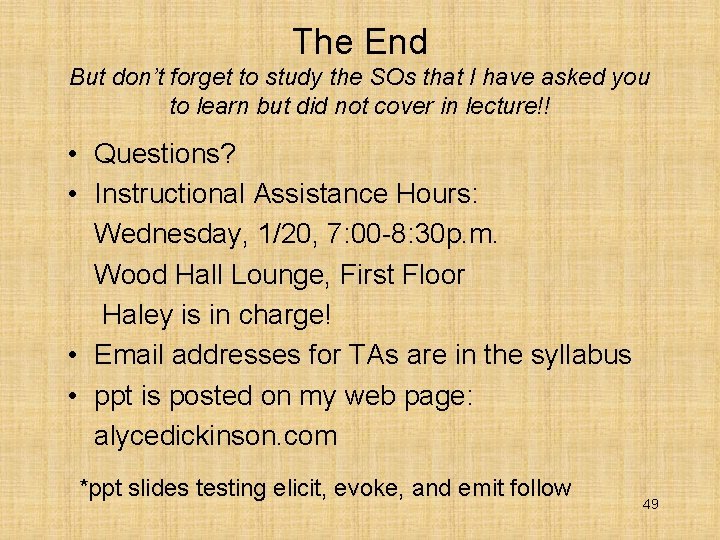 The End

But don't forget to study the SOs that I have asked you to learn but did not cover in lecture!!

• Questions?
• Instructional Assistance Hours:
Wednesday, 1/20, 7:00-8:30p.m.
Wood Hall Lounge, First Floor
Haley is in charge!
• Email addresses for TAs are in the syllabus
• ppt is posted on my web page:
alycedickinson.com

*ppt slides testing elicit, evoke, and emit follow

49